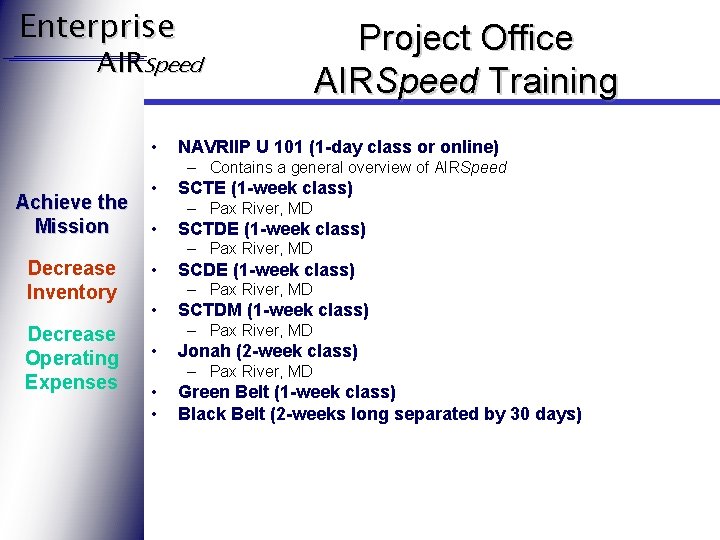 Enterprise AIRSpeed

Project Office AIRSpeed Training

Achieve the Mission

Decrease Inventory

Decrease Operating Expenses

• NAVRIIP U 101 (1-day class or online)
– Contains a general overview of AIRSpeed
• SCTE (1-week class)
– Pax River, MD
• SCTDE (1-week class)
– Pax River, MD
• SCDE (1-week class)
– Pax River, MD
• SCTDM (1-week class)
– Pax River, MD
• Jonah (2-week class)
– Pax River, MD
• Green Belt (1-week class)
• Black Belt (2-weeks long separated by 30 days)